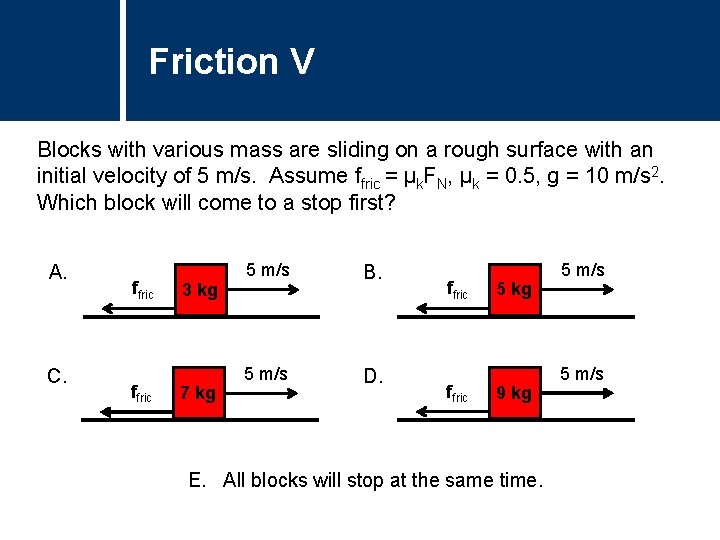 Friction V

Blocks with various mass are sliding on a rough surface with an initial velocity of 5 m/s. Assume $f_{fric} = \mu_k F_N$, $\mu_k = 0.5$, $g = 10$ m/s$^2$. Which block will come to a stop first?

A.
$f_{fric}$
3 kg
5 m/s

B.
$f_{fric}$
5 kg
5 m/s

C.
$f_{fric}$
7 kg
5 m/s

D.
$f_{fric}$
9 kg
5 m/s

E. All blocks will stop at the same time.